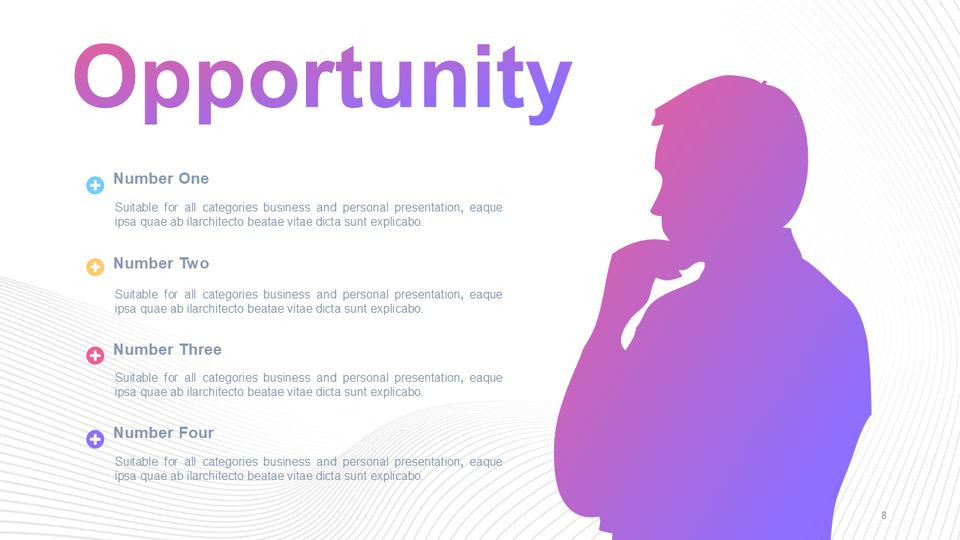 Opportunity

Number One

Suitable for all categories business and personal presentation, eaque ipsa quae ab ilarchitecto beatae vitae dicta sunt explicabo.

Number Two

Suitable for all categories business and personal presentation, eaque ipsa quae ab ilarchitecto beatae vitae dicta sunt explicabo.

Number Three

Suitable for all categories business and personal presentation, eaque ipsa quae ab ilarchitecto beatae vitae dicta sunt explicabo.

Number Four

Suitable for all categories business and personal presentation, eaque ipsa quae ab ilarchitecto beatae vitae dicta sunt explicabo.

8